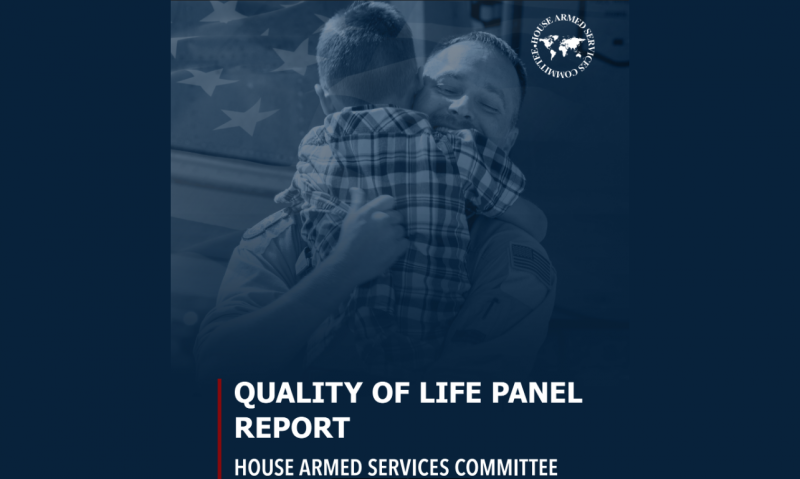 HOUSE ARMED SERVICES COMMITTEE

QUALITY OF LIFE PANEL REPORT

HOUSE ARMED SERVICES COMMITTEE